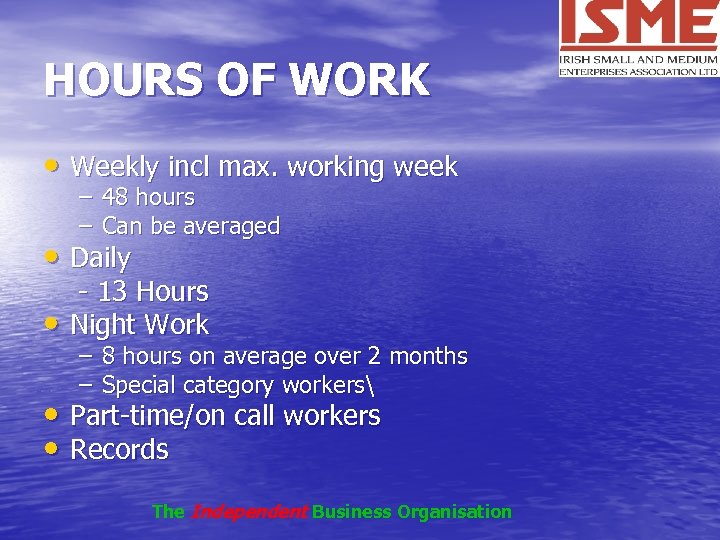 ISME
IRISH SMALL AND MEDIUM ENTERPRISES ASSOCIATION LTD

HOURS OF WORK

• Weekly incl max. working week
– 48 hours
– Can be averaged
• Daily
- 13 Hours
• Night Work
– 8 hours on average over 2 months
– Special category workers\
• Part-time/on call workers
• Records

The Independent Business Organisation